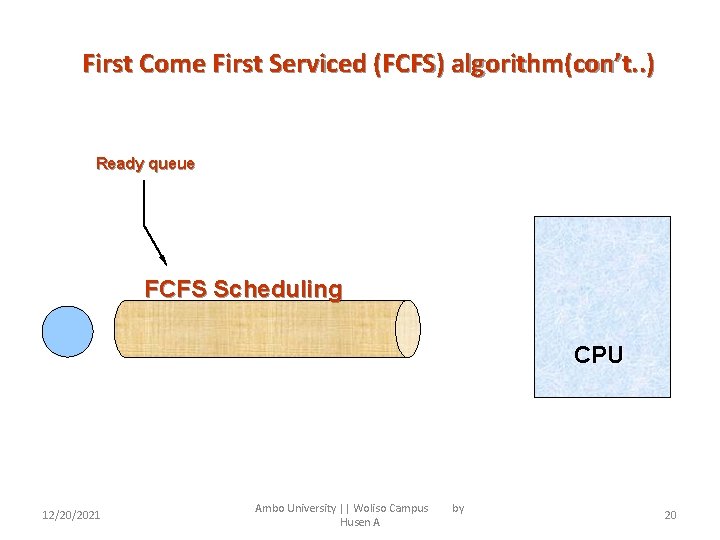 First Come First Serviced (FCFS) algorithm(con't..)

Ready queue

FCFS Scheduling

CPU

12/20/2021

Ambo University || Woliso Campus by Husen A

20